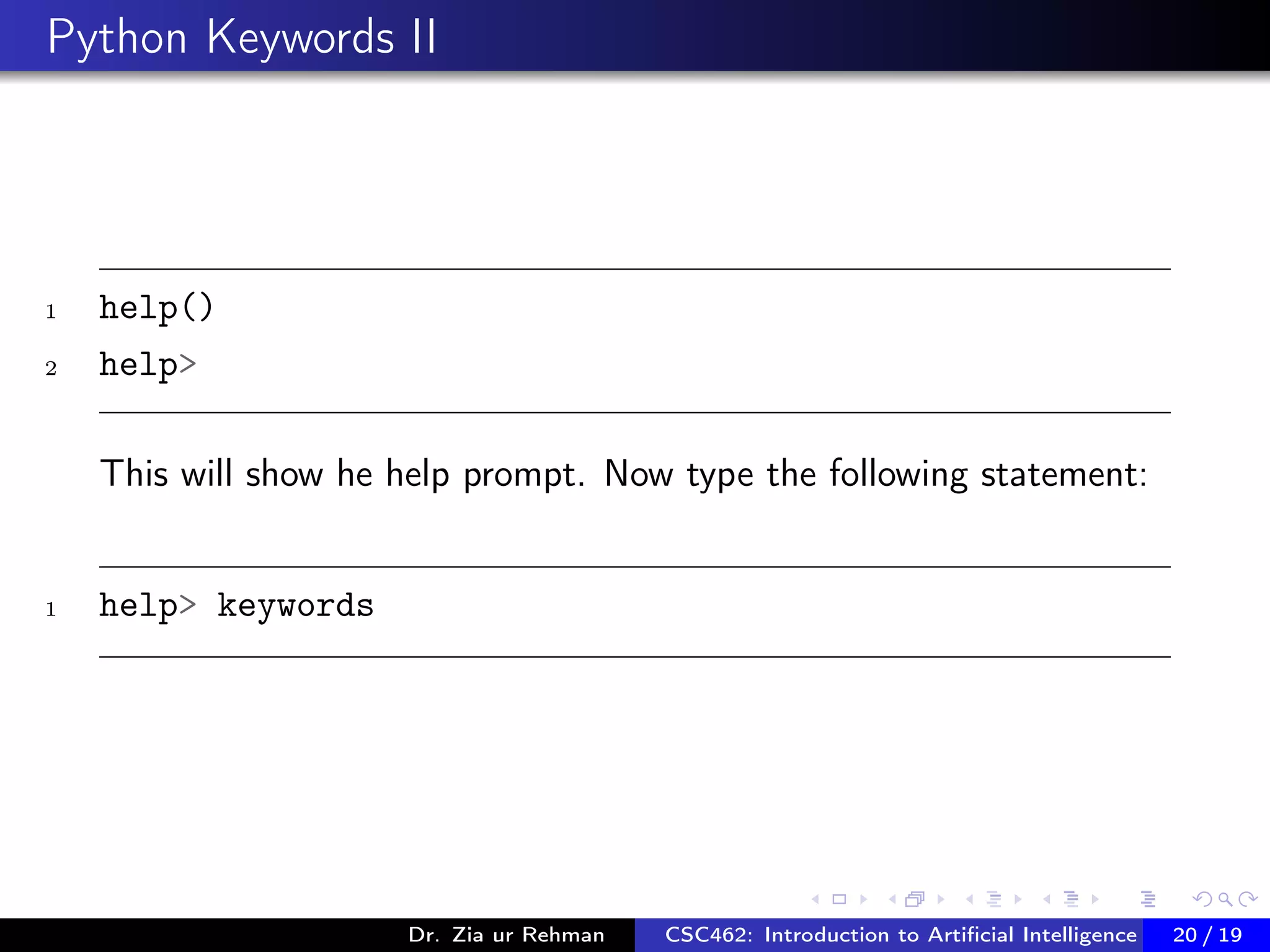 Python Keywords II

1 help()
2 help>

This will show he help prompt. Now type the following statement:

1 help> keywords

Dr. Zia ur Rehman CSC462: Introduction to Artificial Intelligence 20 / 19